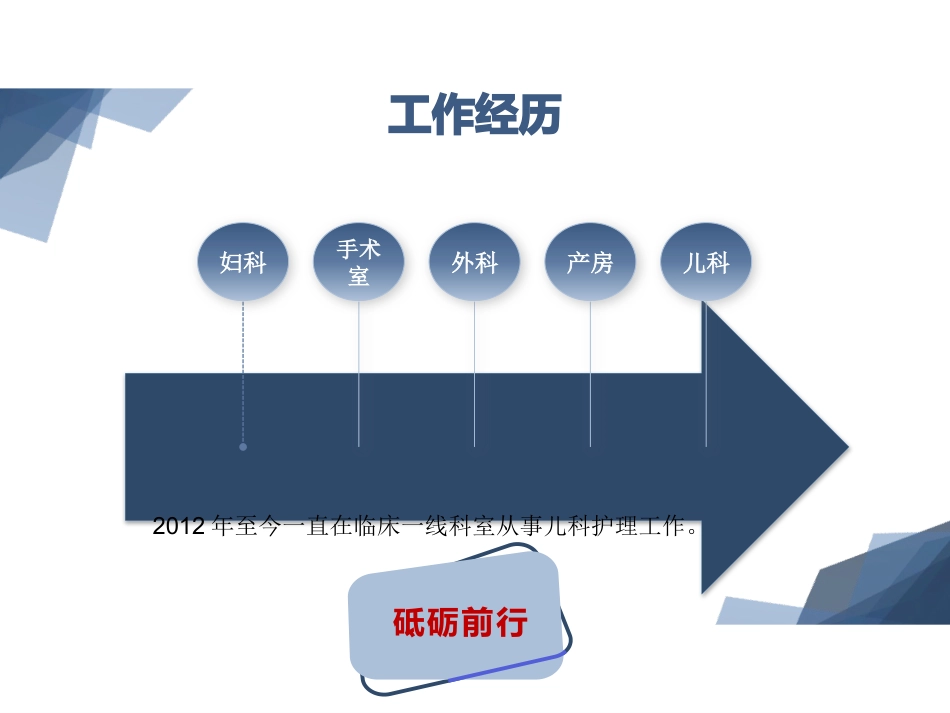 工作经历

妇科

手术室

外科

产房

儿科

2012 年至今一直在临床一线科室从事儿科护理工作。

砥砺前行